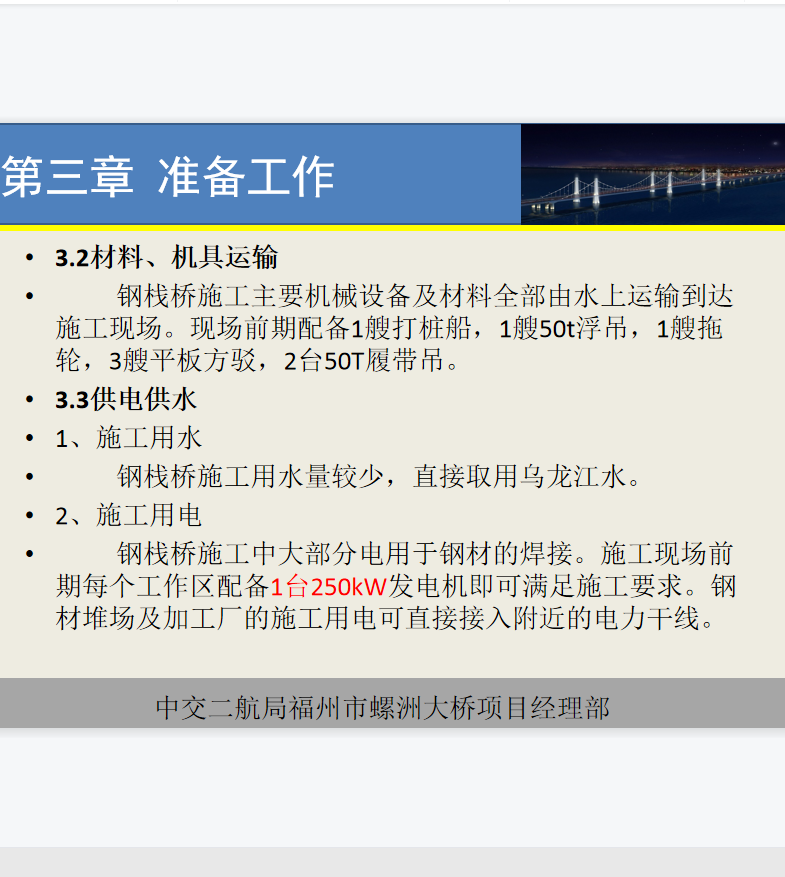 第三章 准备工作

• 3.2材料、机具运输

• 钢栈桥施工主要机械设备及材料全部由水上运输到达施工现场。现场前期配备1艘打桩船，1艘50t浮吊，1艘拖轮，3艘平板方驳，2台50T履带吊。

• 3.3供电供水

• 1、施工用水

• 钢栈桥施工用水量较少，直接取用乌龙江水。

• 2、施工用电

• 钢栈桥施工中大部分电用于钢材的焊接。施工现场前期每个工作区配备1台250kW发电机即可满足施工要求。钢材堆场及加工厂的施工用电可直接接入附近的电力干线。

中交二航局福州市螺洲大桥项目经理部